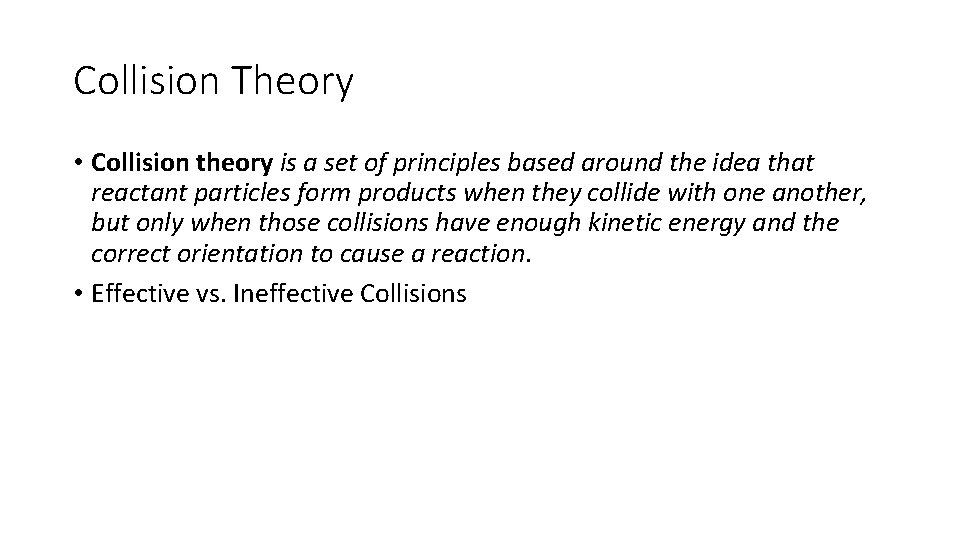 Collision Theory

• Collision theory is a set of principles based around the idea that reactant particles form products when they collide with one another, but only when those collisions have enough kinetic energy and the correct orientation to cause a reaction.

• Effective vs. Ineffective Collisions